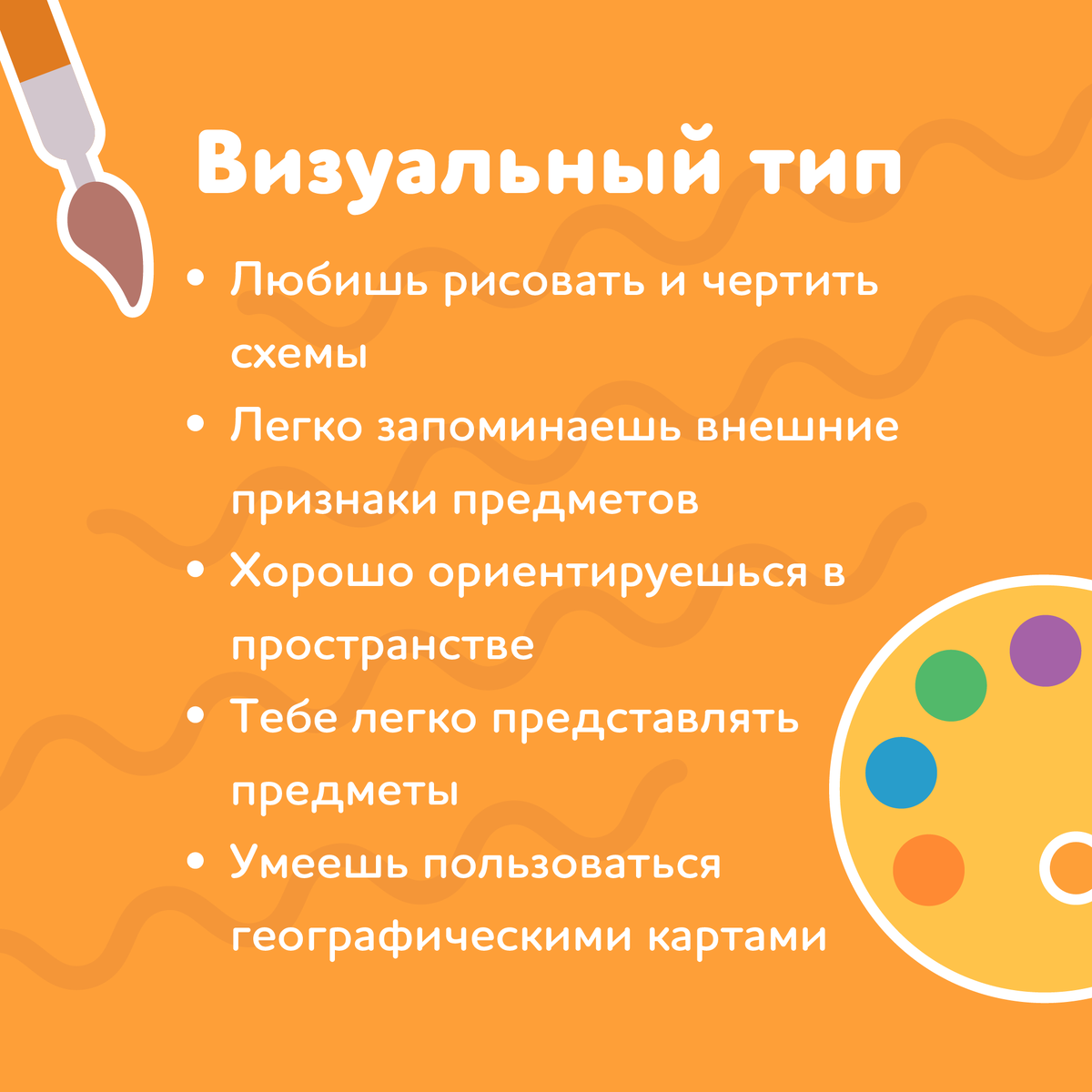 Визуальный тип

• Любишь рисовать и чертить схемы
• Легко запоминаешь внешние признаки предметов
• Хорошо ориентируешься в пространстве
• Тебе легко представлять предметы
• Умеешь пользоваться географическими картами